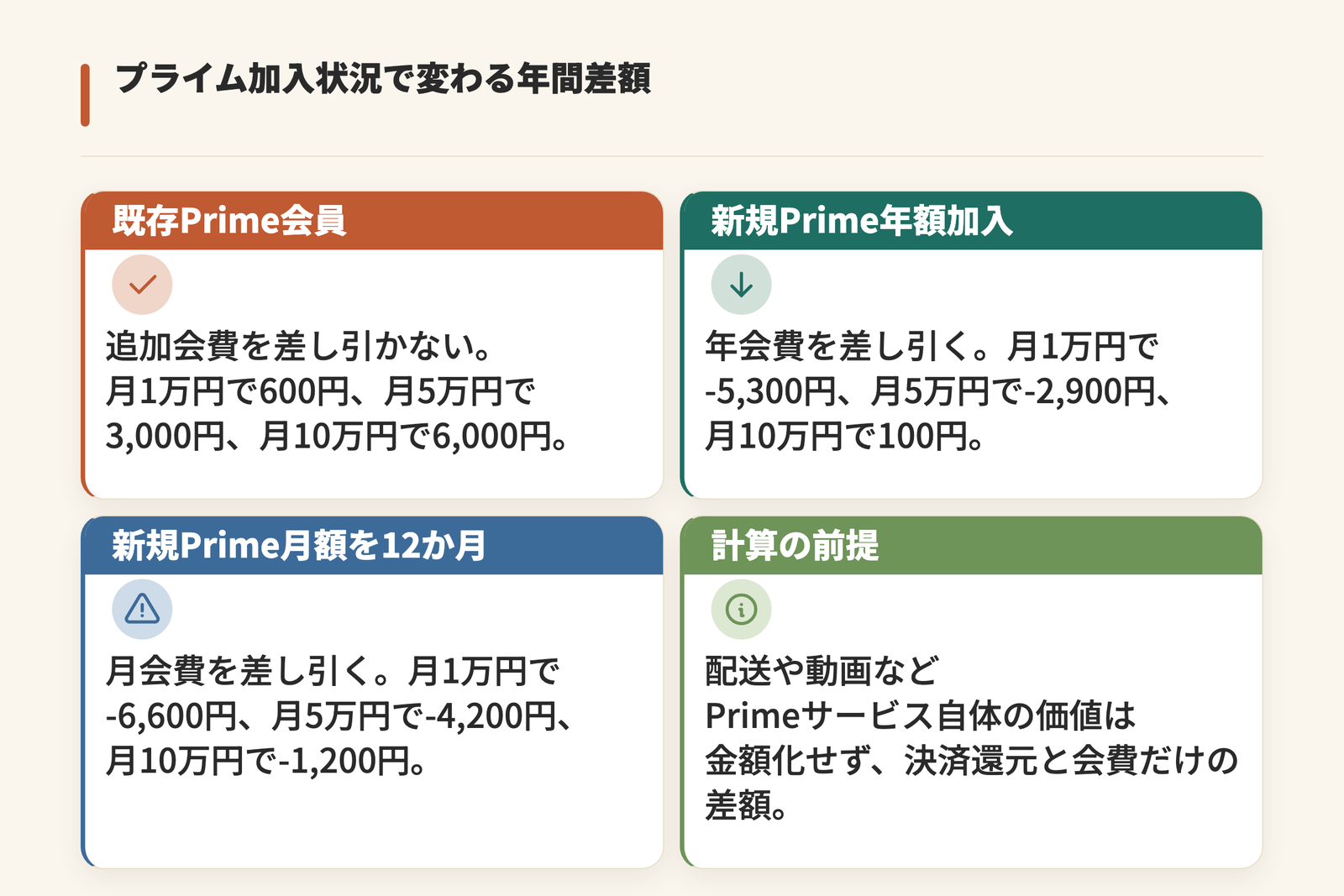 プライム加入状況で変わる年間差額

既存Prime会員

追加会費を差し引かない。月1万円で600円、月5万円で3,000円、月10万円で6,000円。

新規Prime年額加入

年会費を差し引く。月1万円で-5,300円、月5万円で-2,900円、月10万円で100円。

新規Prime月額を12か月

月会費を差し引く。月1万円で-6,600円、月5万円で-4,200円、月10万円で-1,200円。

計算の前提

配送や動画などPrimeサービス自体の価値は金額化せず、決済還元と会費だけの差額。